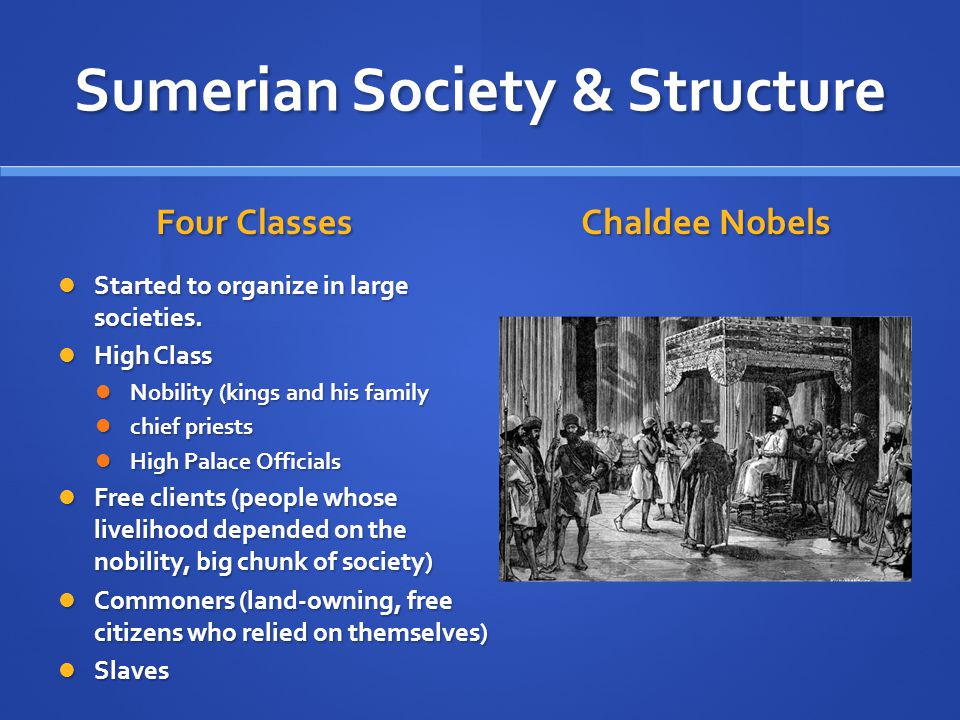 Sumerian Society & Structure

Four Classes

- Started to organize in large societies.
- High Class
  - Nobility (kings and his family
  - chief priests
  - High Palace Officials
- Free clients (people whose livelihood depended on the nobility, big chunk of society)
- Commoners (land-owning, free citizens who relied on themselves)
- Slaves

Chaldee Nobels